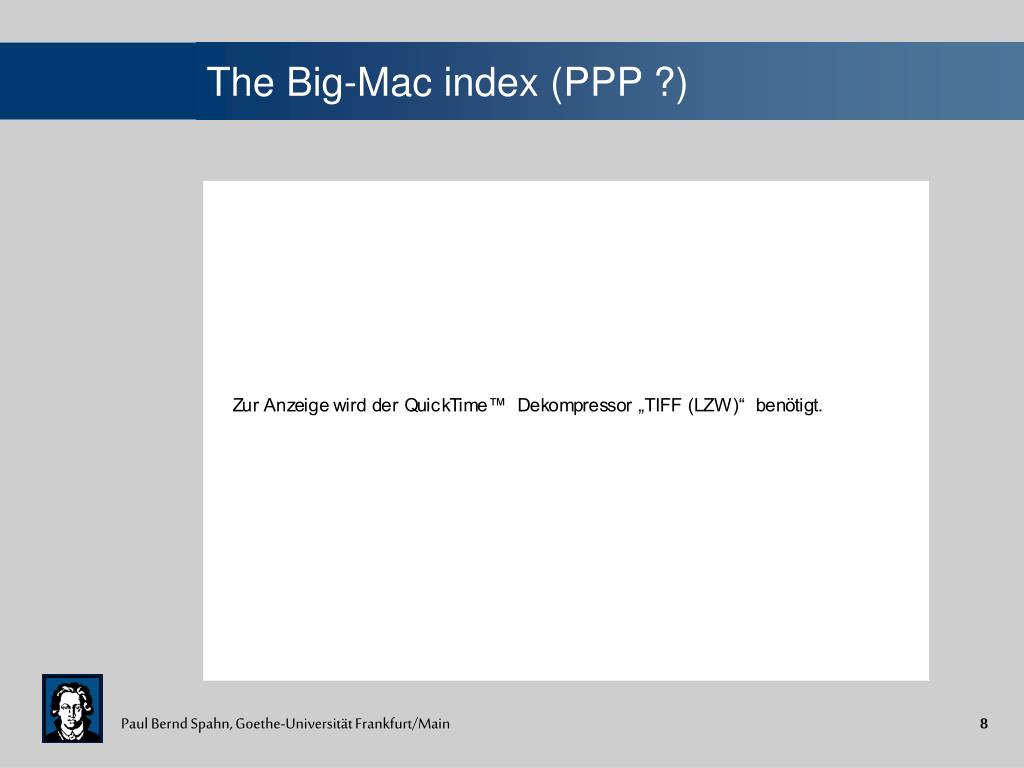 The Big-Mac index (PPP ?)

Zur Anzeige wird der QuickTime™ Dekompressor „TIFF (LZW)“ benötigt.

Paul Bernd Spahn, Goethe-Universität Frankfurt/Main

8